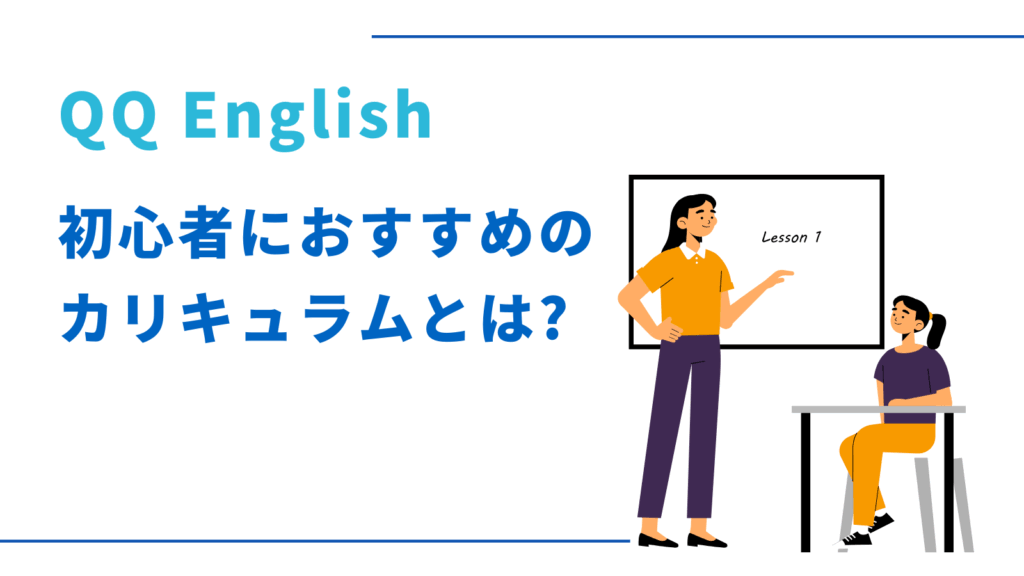 QQ English

初心者におすすめのカリキュラムとは?

Lesson 1